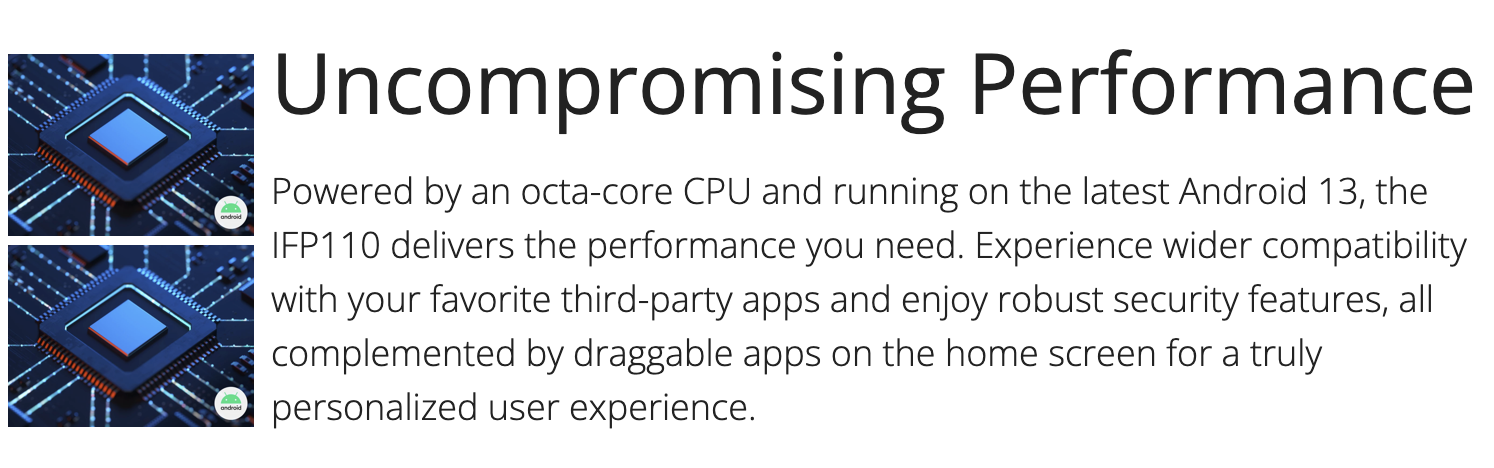 android

android

Uncompromising Performance

Powered by an octa-core CPU and running on the latest Android 13, the IFP110 delivers the performance you need. Experience wider compatibility with your favorite third-party apps and enjoy robust security features, all complemented by draggable apps on the home screen for a truly personalized user experience.